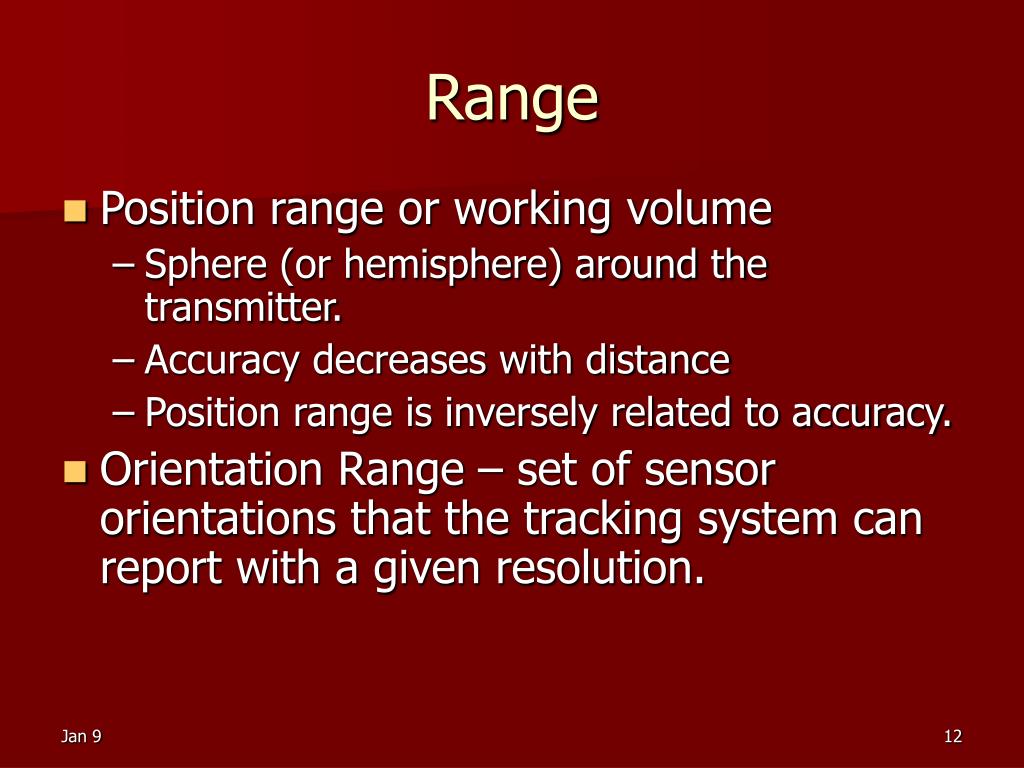 Range

Position range or working volume

– Sphere (or hemisphere) around the transmitter.

– Accuracy decreases with distance

– Position range is inversely related to accuracy.

Orientation Range – set of sensor orientations that the tracking system can report with a given resolution.

Jan 9

12